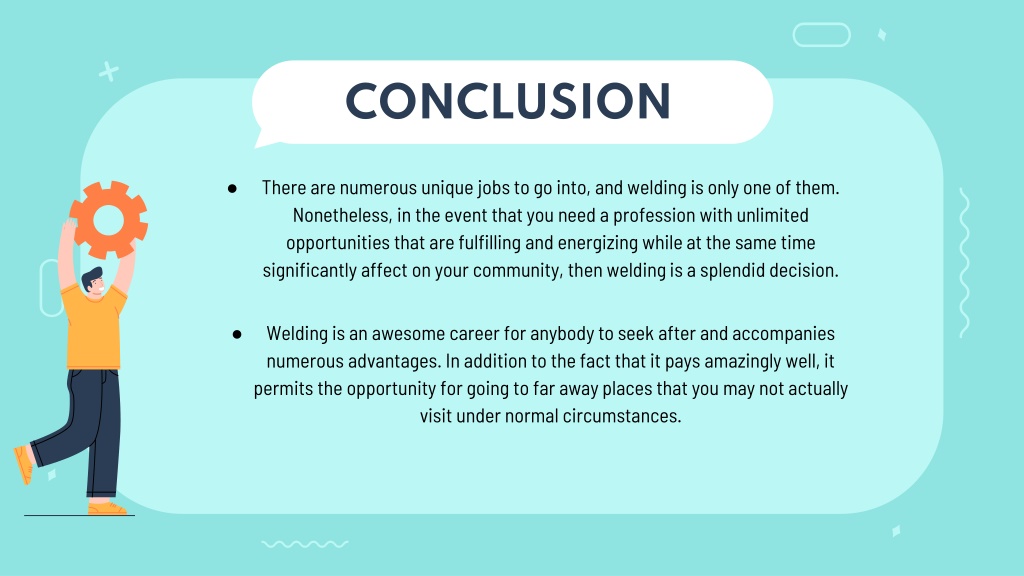 CONCLUSION

● There are numerous unique jobs to go into, and welding is only one of them. Nonetheless, in the event that you need a profession with unlimited opportunities that are fulfilling and energizing while at the same time significantly affect on your community, then welding is a splendid decision.

● Welding is an awesome career for anybody to seek after and accompanies numerous advantages. In addition to the fact that it pays amazingly well, it permits the opportunity for going to far away places that you may not actually visit under normal circumstances.